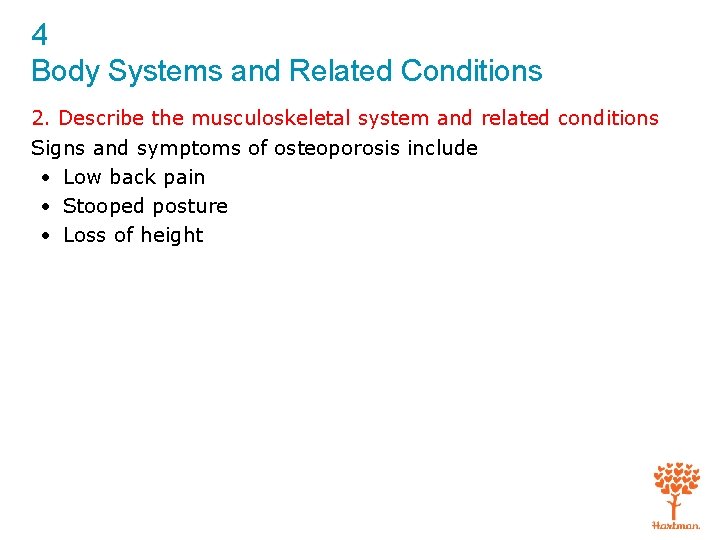 4
Body Systems and Related Conditions

2. Describe the musculoskeletal system and related conditions

Signs and symptoms of osteoporosis include
• Low back pain
• Stooped posture
• Loss of height

Hartman